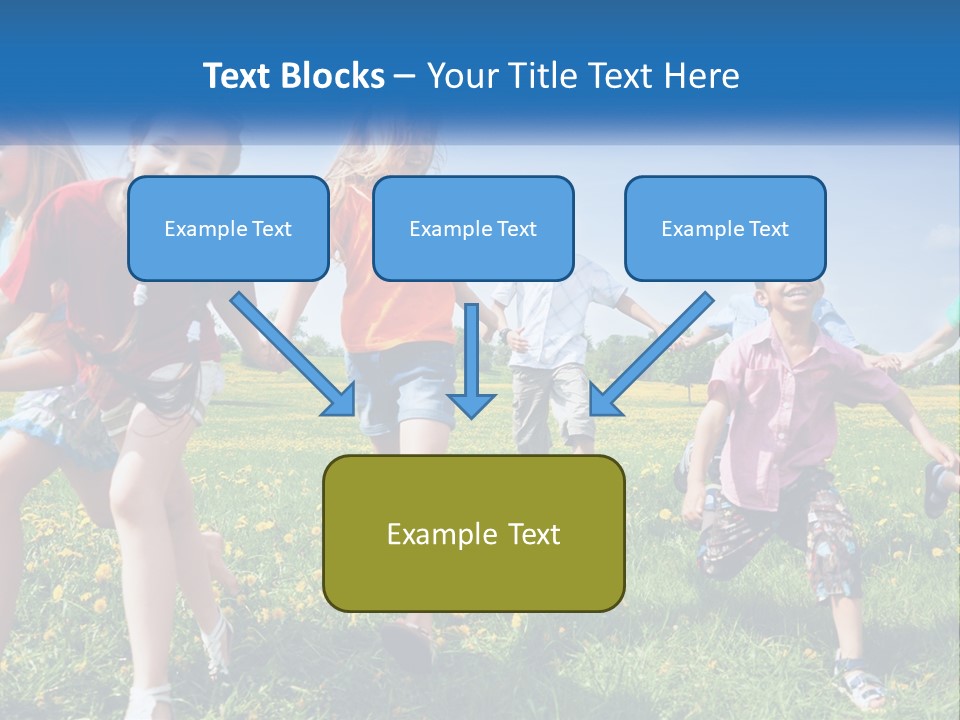 Text Blocks – Your Title Text Here

Example Text

Example Text

Example Text

Example Text